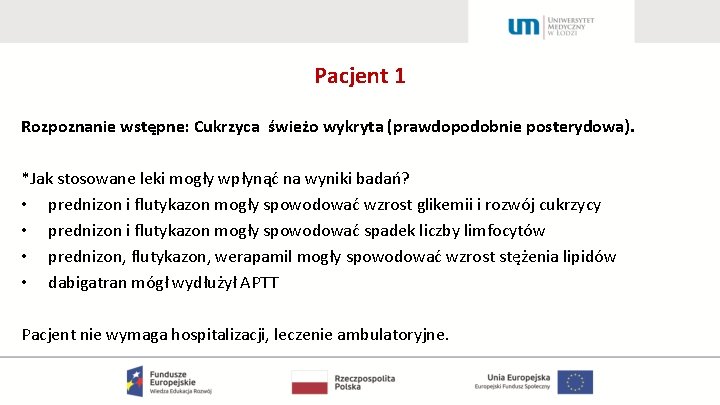 um UNIWERSYTET MEDYCZNY W ŁODZI

Pacjent 1

Rozpoznanie wstępne: Cukrzyca świeżo wykryta (prawdopodobnie posterydowa).

*Jak stosowane leki mogły wpłynąć na wyniki badań?
• prednizon i flutykazon mogły spowodować wzrost glikemii i rozwój cukrzycy
• prednizon i flutykazon mogły spowodować spadek liczby limfocytów
• prednizon, flutykazon, werapamil mogły spowodować wzrost stężenia lipidów
• dabigatran mógł wydłużył APTT

Pacjent nie wymaga hospitalizacji, leczenie ambulatoryjne.

Fundusze Europejskie Wiedza Edukacja Rozwój

Rzeczpospolita Polska

Unia Europejska Europejski Fundusz Społeczny